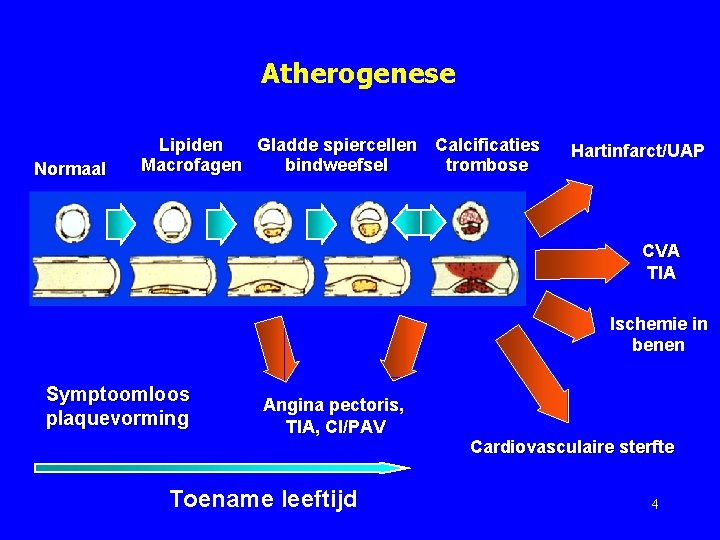 Atherogenese

Normaal

Lipiden
Macrofagen

Gladde spiercellen
bindweefsel

Calcificaties
trombose

Hartinfarct/UAP

CVA
TIA

Ischemie in
benen

Symptoomloos
plaquevorming

Angina pectoris,
TIA, CI/PAV

Cardiovasculaire sterfte

Toename leeftijd

4